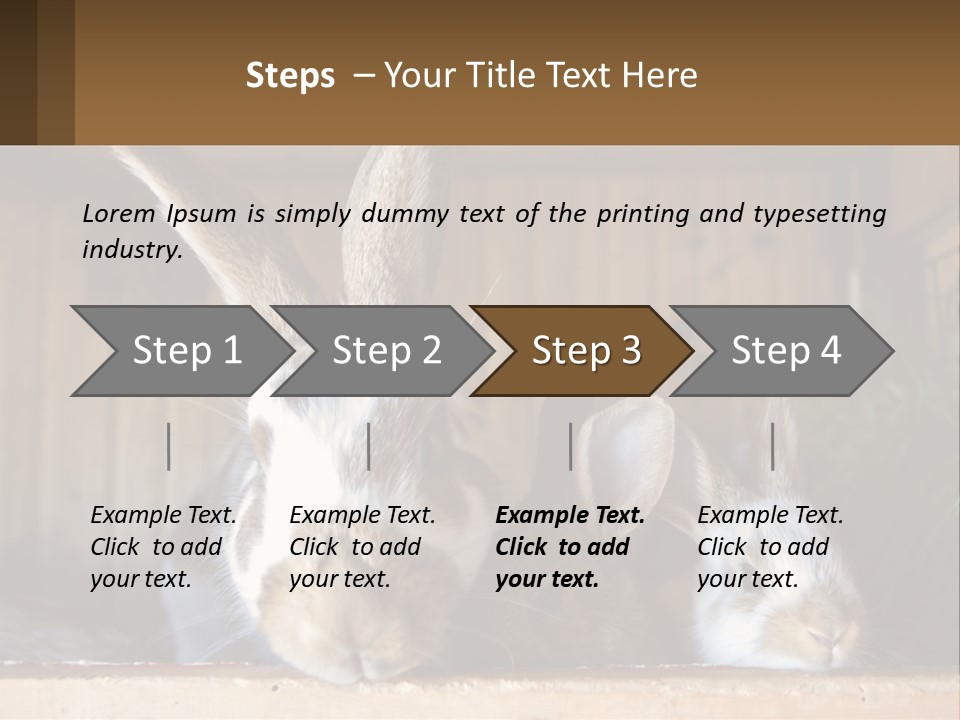 Steps – Your Title Text Here

Lorem Ipsum is simply dummy text of the printing and typesetting industry.

Step 1

Step 2

Step 3

Step 4

Example Text. Click to add your text.

Example Text. Click to add your text.

Example Text. Click to add your text.

Example Text. Click to add your text.